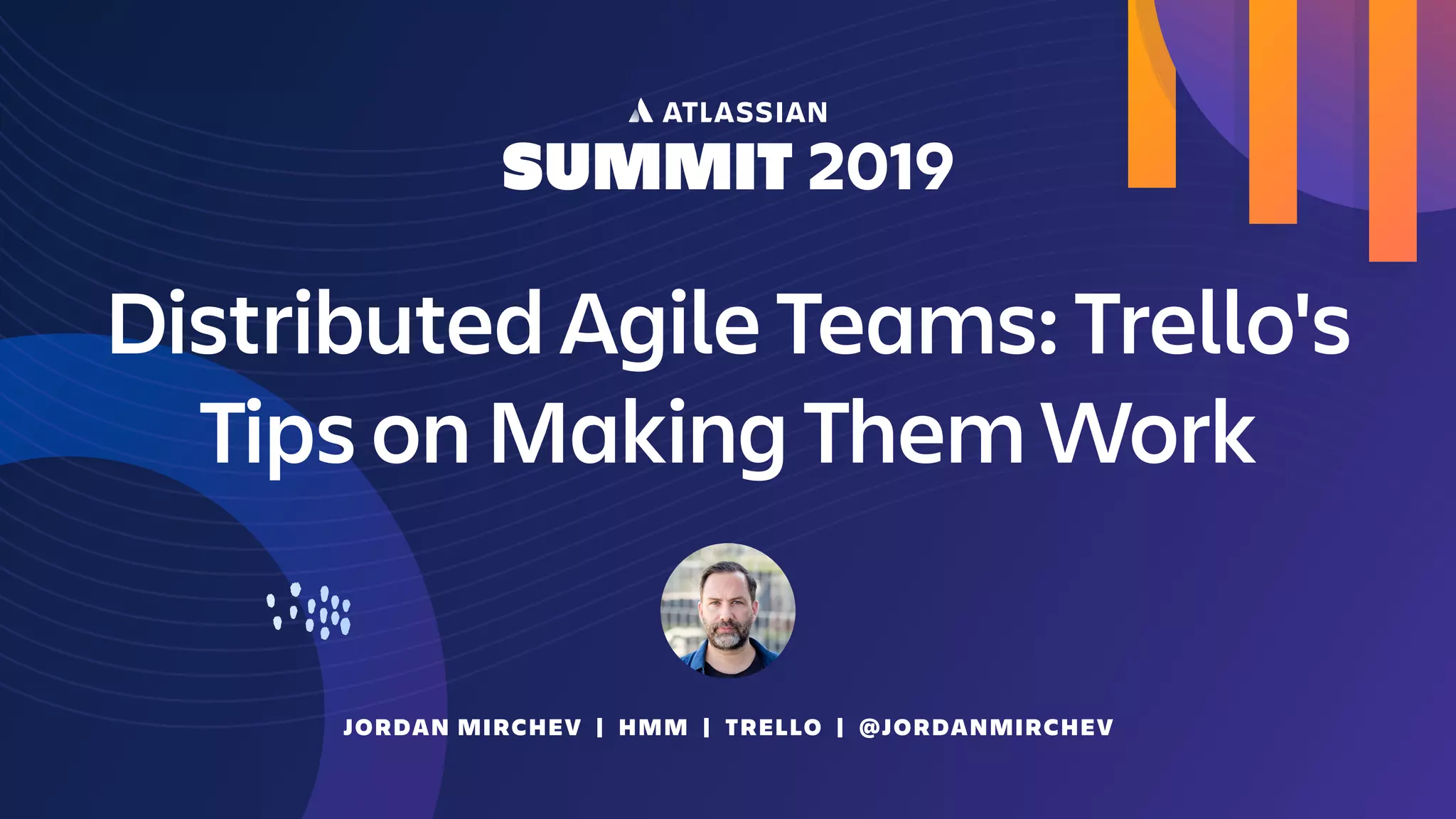 ATLASSIAN
SUMMIT 2019

Distributed Agile Teams: Trello's Tips on Making Them Work

JORDAN MIRCHEV | HMM | TRELLO | @JORDANMIRCHEV